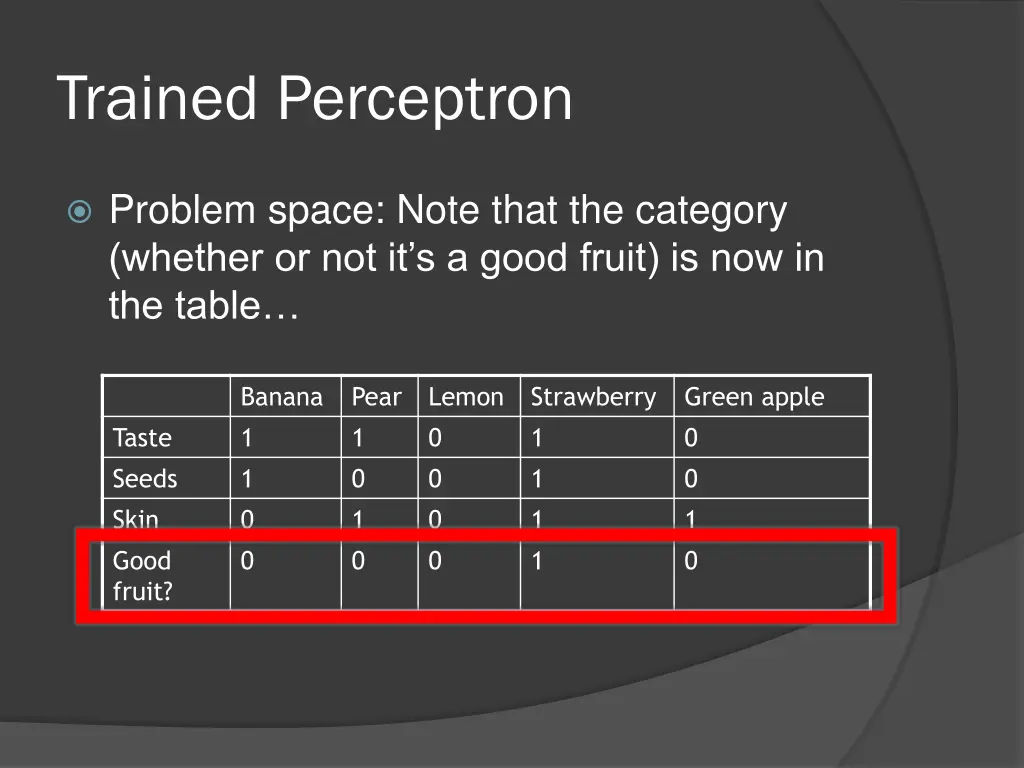 Trained Perceptron

Problem space: Note that the category (whether or not it’s a good fruit) is now in the table…

| | Banana | Pear | Lemon | Strawberry | Green apple |
|---|---|---|---|---|---|
| Taste | 1 | 1 | 0 | 1 | 0 |
| Seeds | 1 | 0 | 0 | 1 | 0 |
| Skin | 0 | 1 | 0 | 1 | 1 |
| Good fruit? | 0 | 0 | 0 | 1 | 0 |